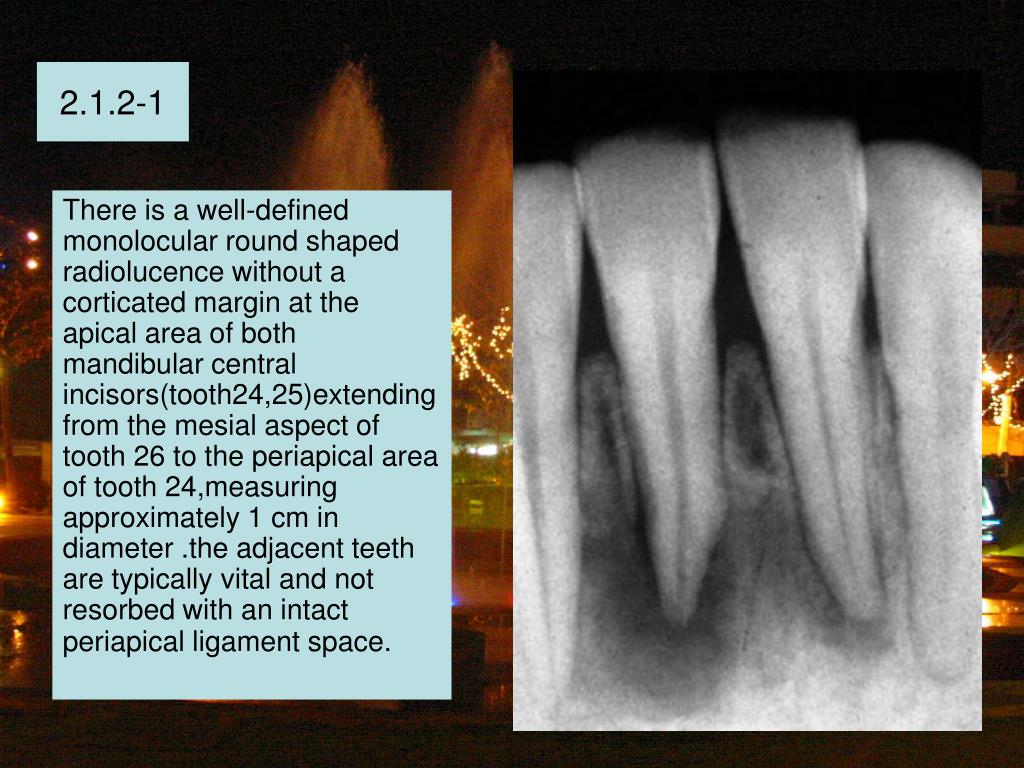 2.1.2-1

There is a well-defined monolocular round shaped radiolucence without a corticated margin at the apical area of both mandibular central incisors(tooth24,25)extending from the mesial aspect of tooth 26 to the periapical area of tooth 24,measuring approximately 1 cm in diameter .the adjacent teeth are typically vital and not resorbed with an intact periapical ligament space.